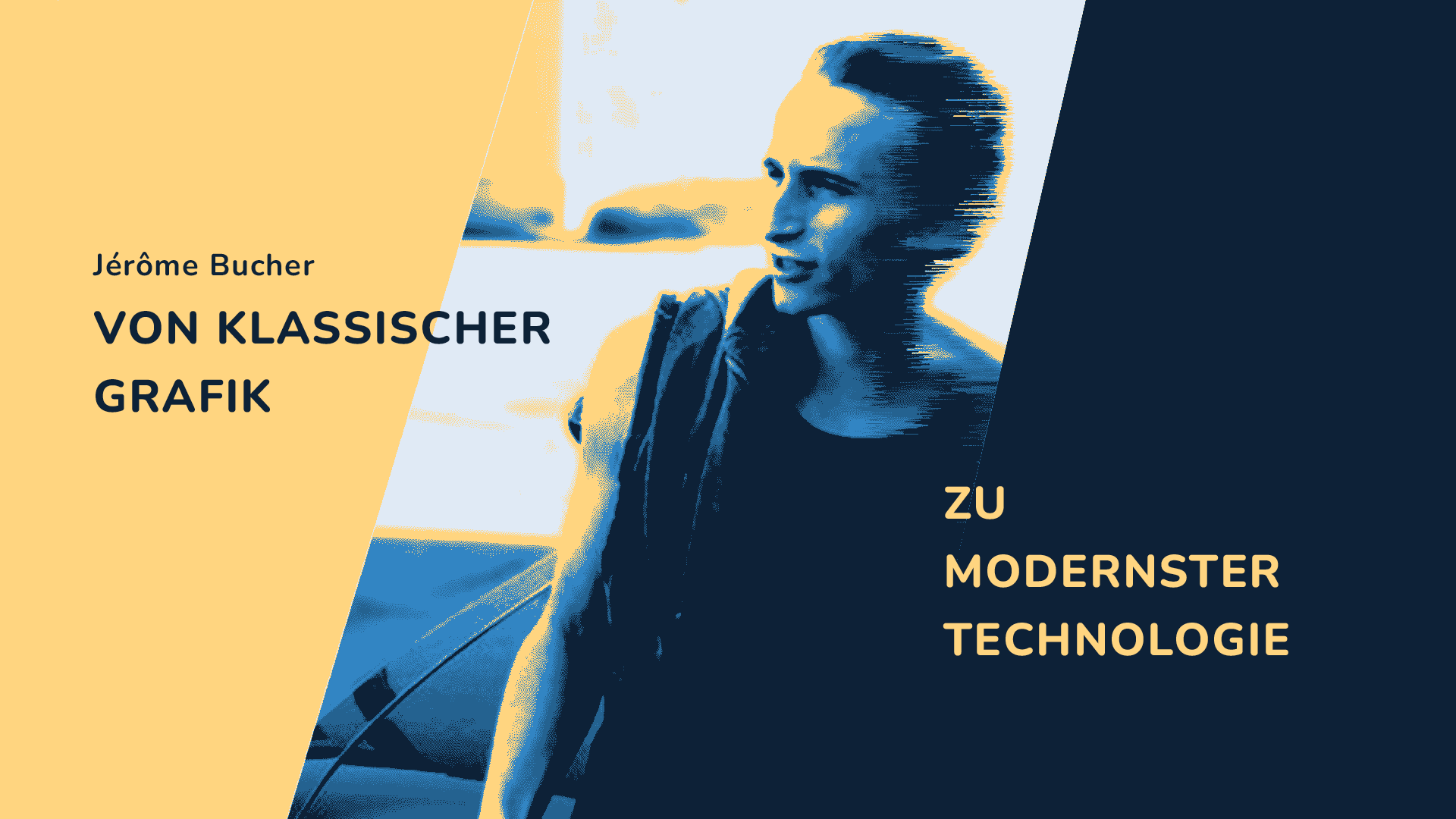 Jérôme Bucher

VON KLASSISCHER GRAFIK

ZU MODERNSTER TECHNOLOGIE